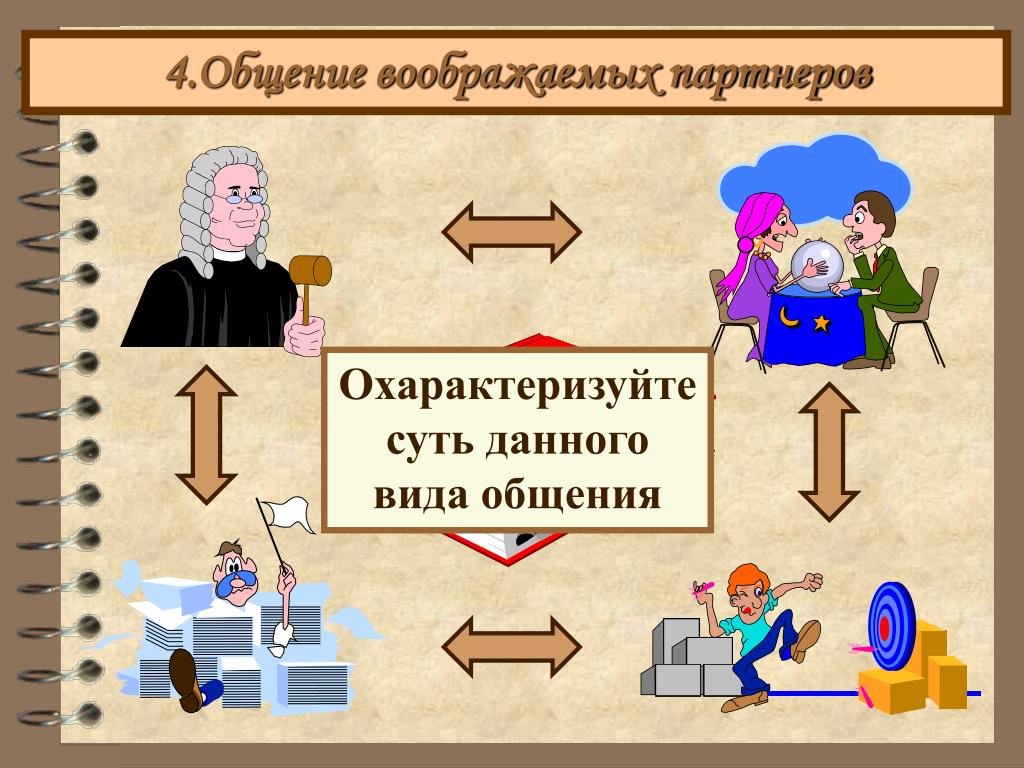 4.Общение воображаемых партнеров

Охарактеризуйте суть данного вида общения